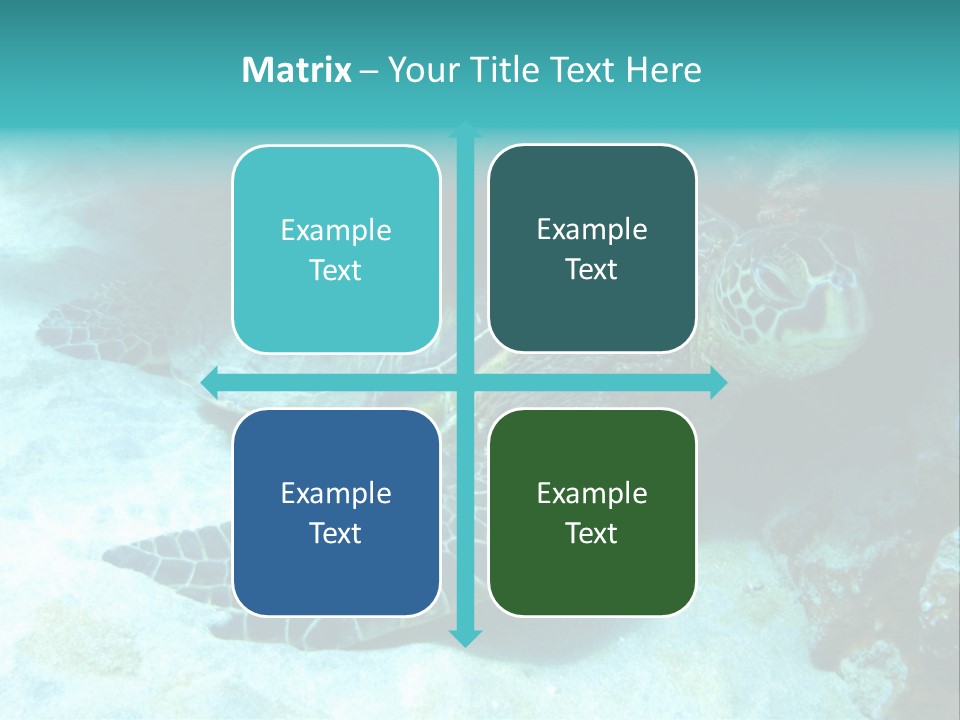 Matrix – Your Title Text Here

Example Text

Example Text

Example Text

Example Text